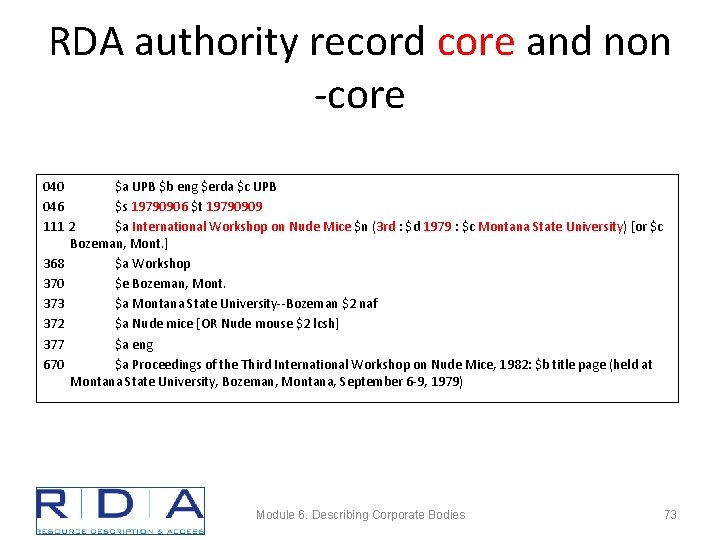 RDA authority record core and non -core

040 $a UPB $b eng $erda $c UPB
046 $s 19790906 $t 19790909
111 2 $a International Workshop on Nude Mice $n (3rd : $d 1979 : $c Montana State University) [or $c Bozeman, Mont.]
368 $a Workshop
370 $e Bozeman, Mont.
373 $a Montana State University--Bozeman $2 naf
372 $a Nude mice [OR Nude mouse $2 lcsh]
377 $a eng
670 $a Proceedings of the Third International Workshop on Nude Mice, 1982: $b title page (held at Montana State University, Bozeman, Montana, September 6-9, 1979)

RDA
RESOURCE DESCRIPTION & ACCESS

Module 6. Describing Corporate Bodies

73